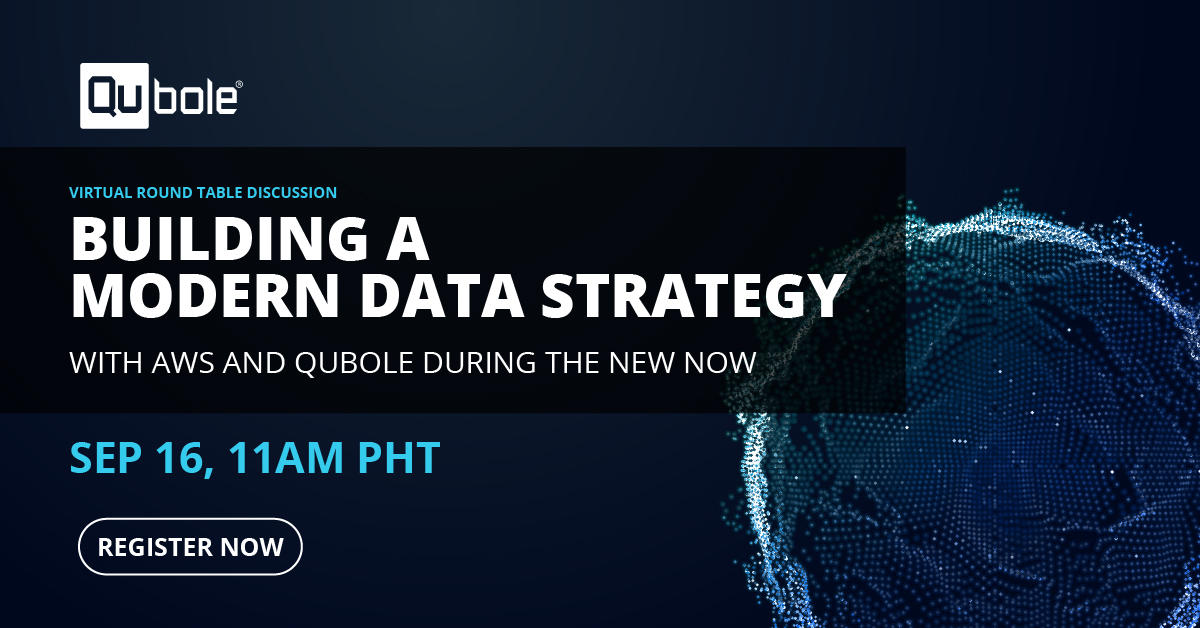 Qubole®

VIRTUAL ROUND TABLE DISCUSSION

BUILDING A MODERN DATA STRATEGY

WITH AWS AND QUBOLE DURING THE NEW NOW

SEP 16, 11AM PHT

REGISTER NOW